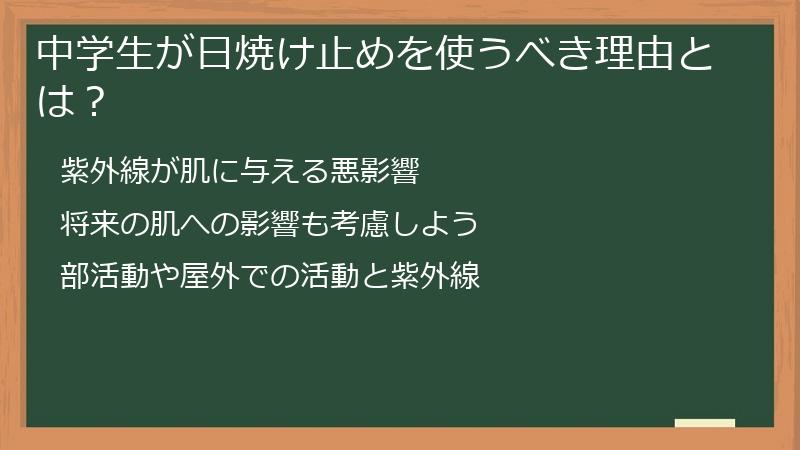 中学生が日焼け止めを使うべき理由とは？

紫外線が肌に与える悪影響

将来の肌への影響も考慮しよう

部活動や屋外での活動と紫外線